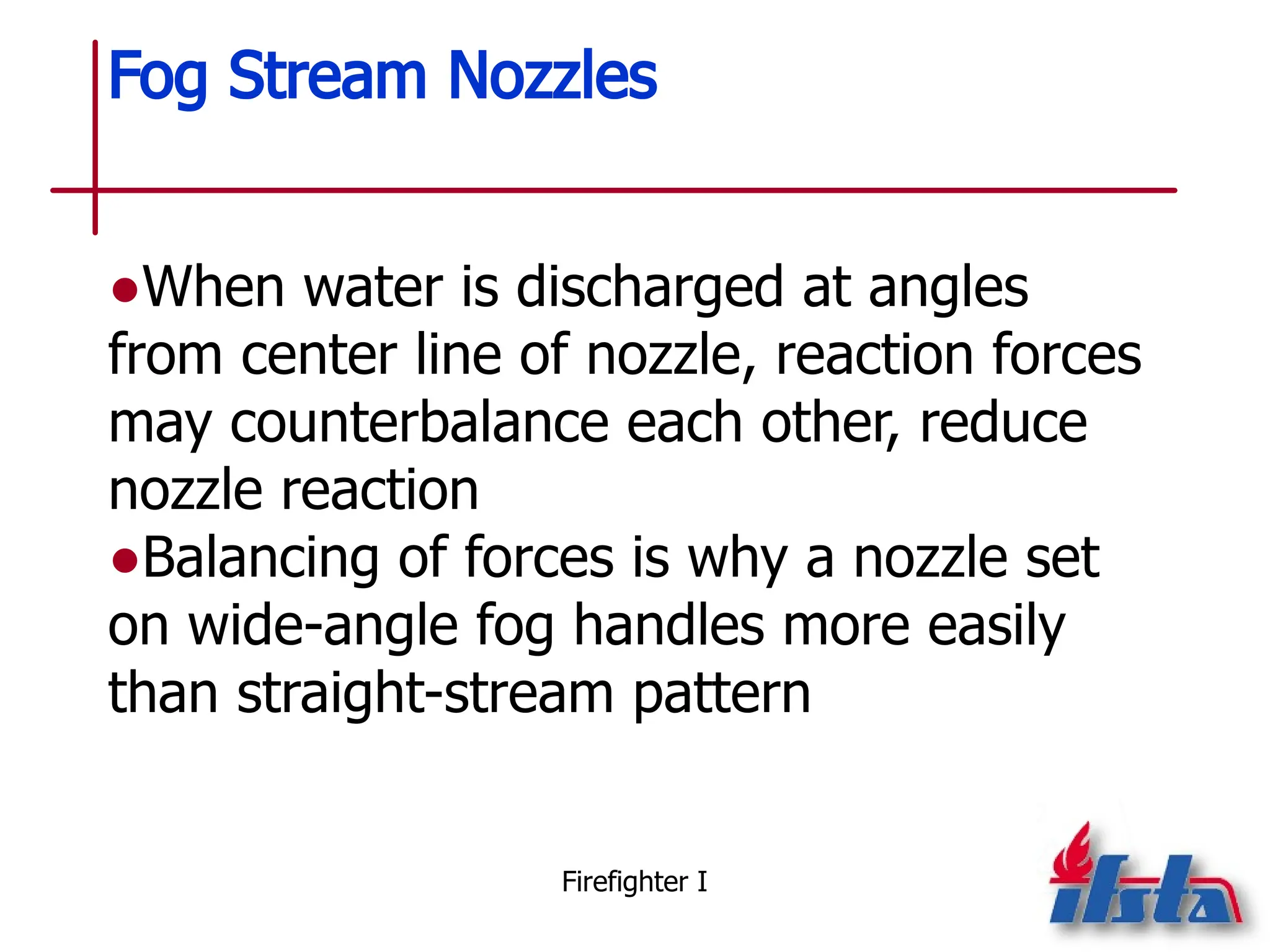 Fog Stream Nozzles

• When water is discharged at angles from center line of nozzle, reaction forces may counterbalance each other, reduce nozzle reaction
• Balancing of forces is why a nozzle set on wide-angle fog handles more easily than straight-stream pattern

Firefighter I

ifsta